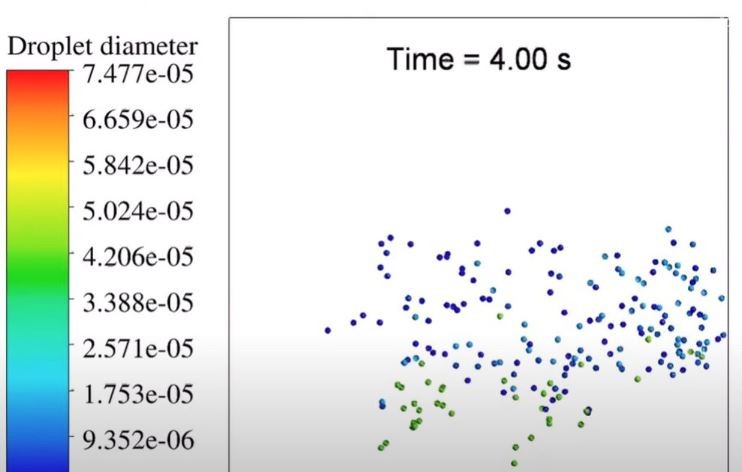 Droplet diameter
7.477e-05
6.659e-05
5.842e-05
5.024e-05
4.206e-05
3.388e-05
2.571e-05
1.753e-05
9.352e-06

Time = 4.00 s